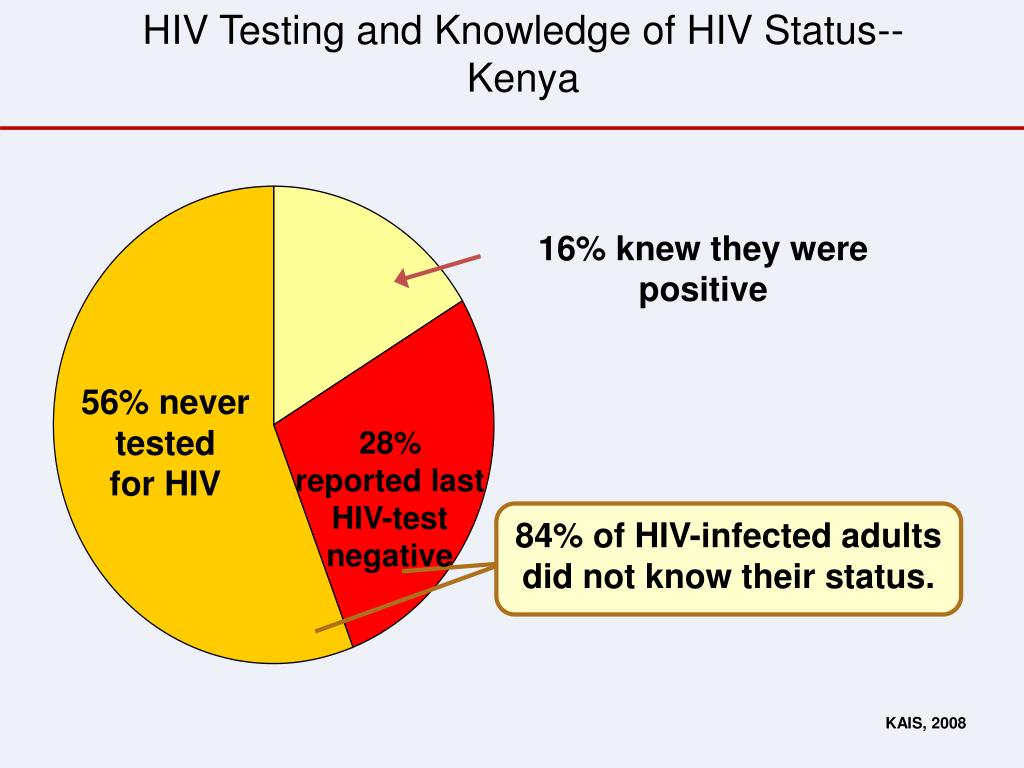 HIV Testing and Knowledge of HIV Status-- Kenya

16% knew they were positive

56% never tested for HIV

28% reported last HIV-test negative

84% of HIV-infected adults did not know their status.

KAIS, 2008